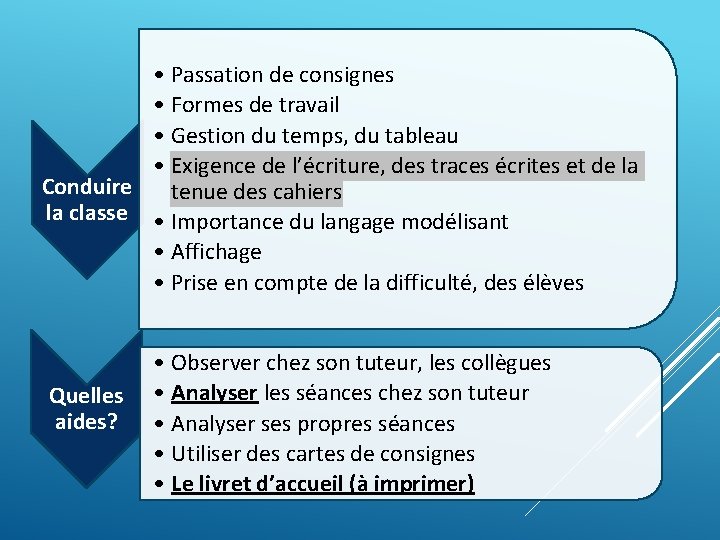 Conduire la classe

• Passation de consignes
• Formes de travail
• Gestion du temps, du tableau
• Exigence de l'écriture, des traces écrites et de la tenue des cahiers
• Importance du langage modélisant
• Affichage
• Prise en compte de la difficulté, des élèves

Quelles aides?

• Observer chez son tuteur, les collègues
• Analyser les séances chez son tuteur
• Analyser ses propres séances
• Utiliser des cartes de consignes
• Le livret d'accueil (à imprimer)